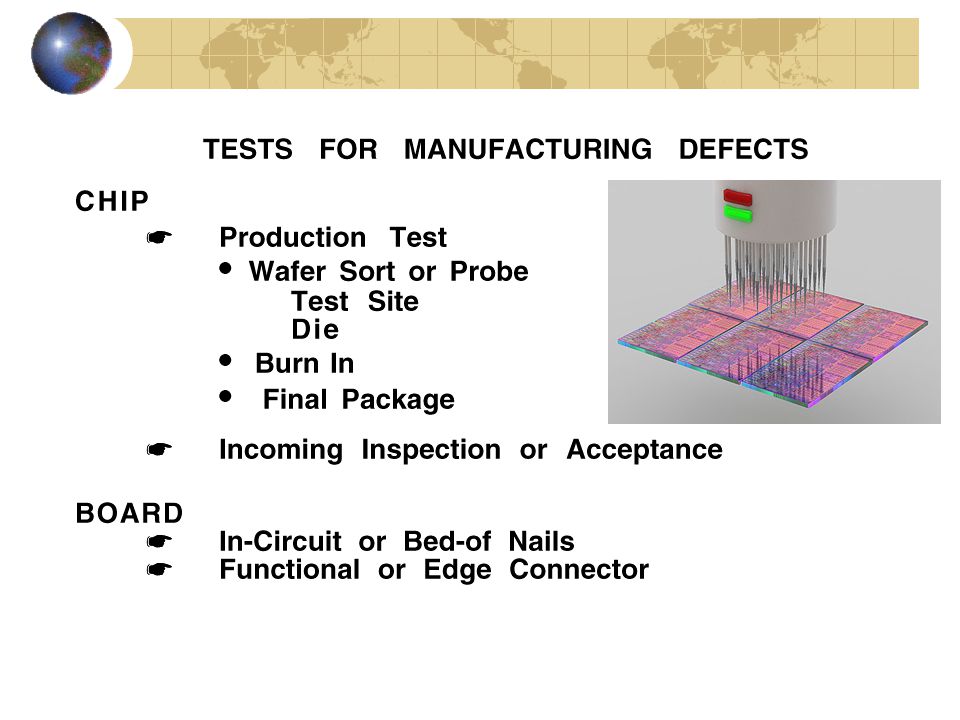 TESTS FOR MANUFACTURING DEFECTS

CHIP

☛ Production Test

• Wafer Sort or Probe
Test Site
Die

• Burn In

• Final Package

☛ Incoming Inspection or Acceptance

BOARD

☛ In-Circuit or Bed-of Nails

☛ Functional or Edge Connector